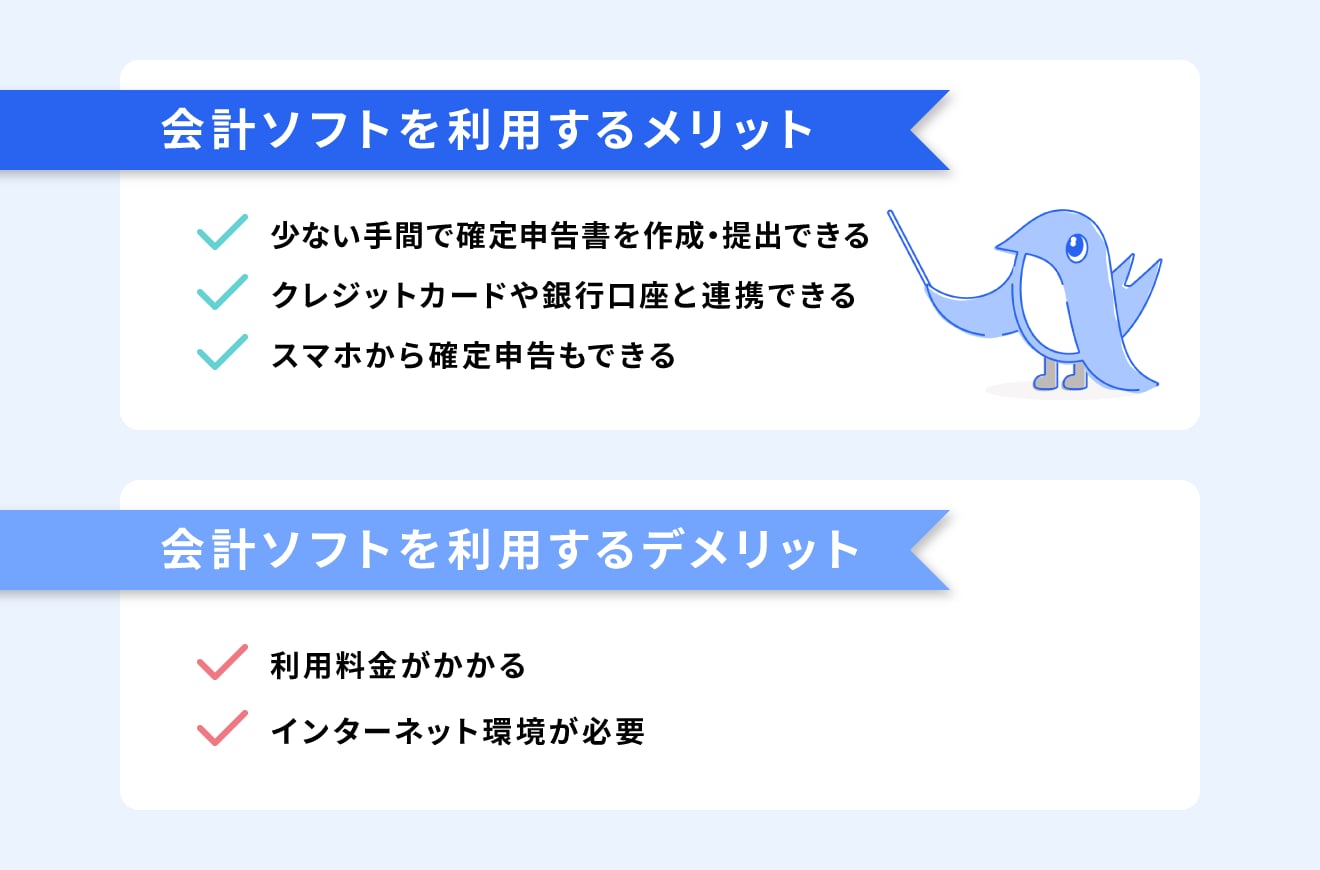 会計ソフトを利用するメリット

少ない手間で確定申告書を作成･提出できる

クレジットカードや銀行口座と連携できる

スマホから確定申告もできる

会計ソフトを利用するデメリット

利用料金がかかる

インターネット環境が必要